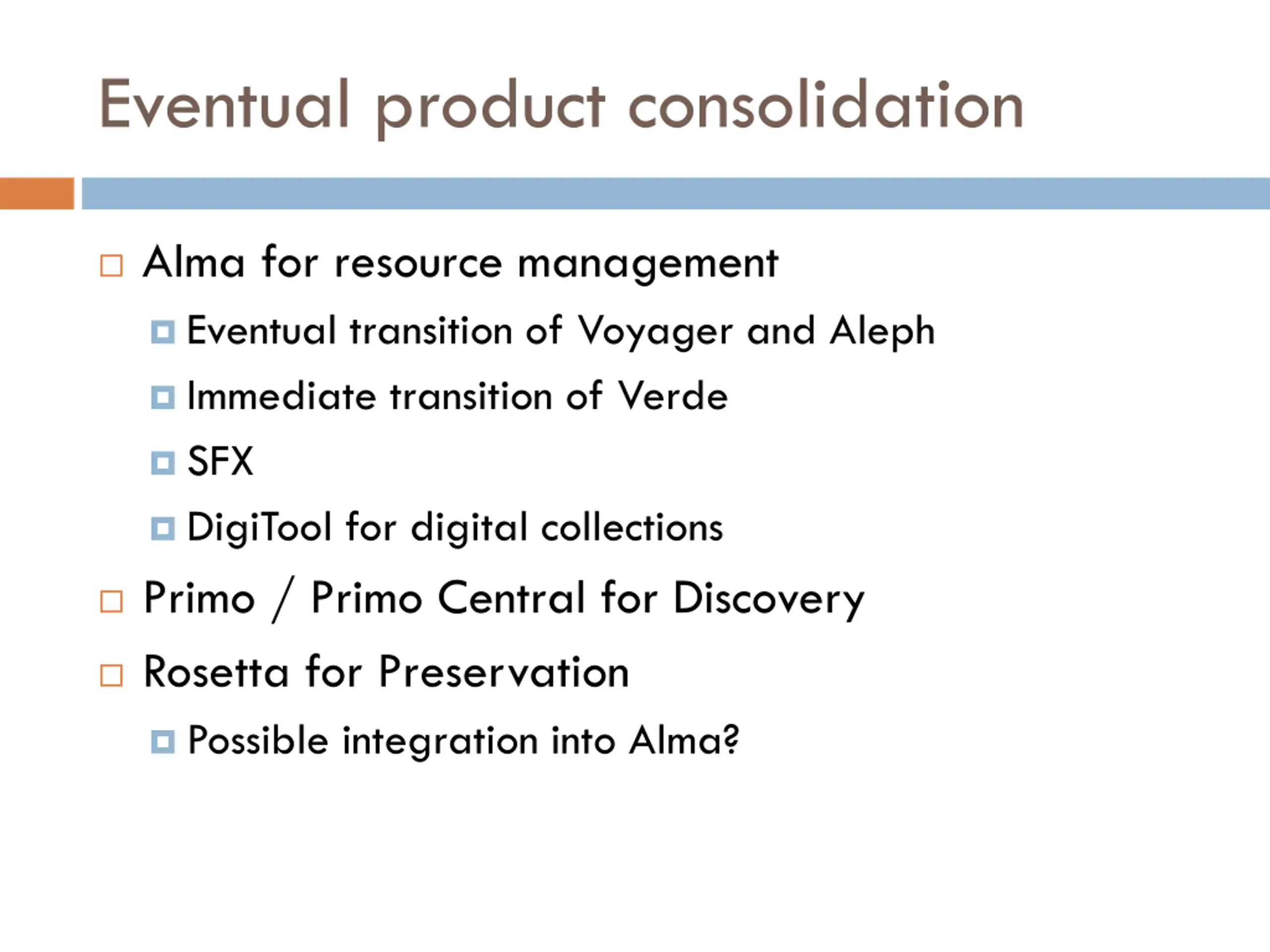 Eventual product consolidation

Alma for resource management

Eventual transition of Voyager and Aleph

Immediate transition of Verde

SFX

DigiTool for digital collections

Primo / Primo Central for Discovery

Rosetta for Preservation

Possible integration into Alma?